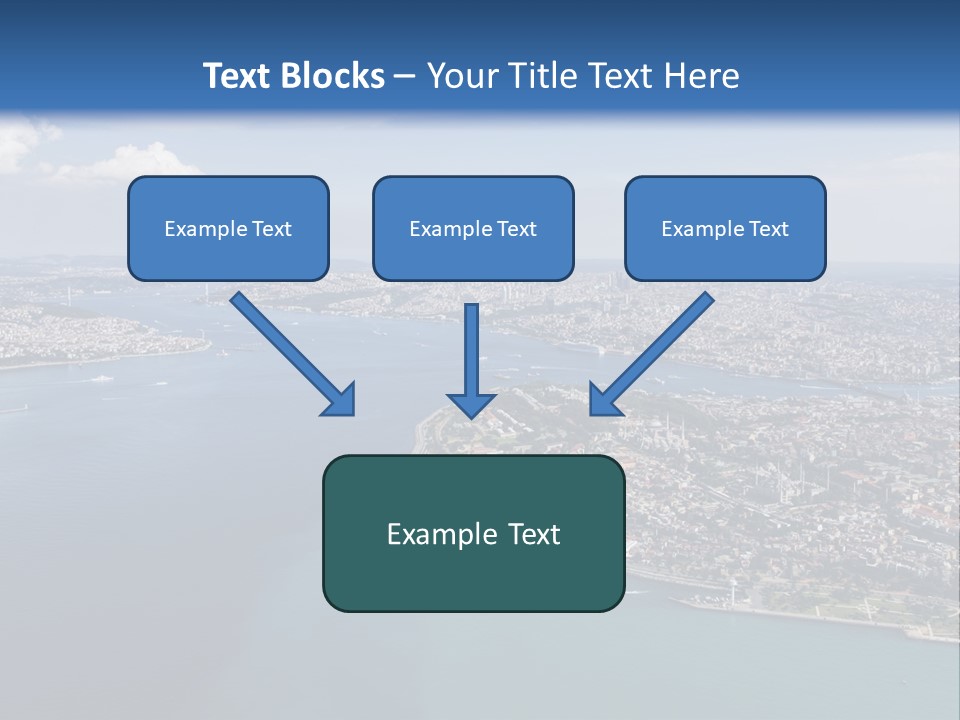 Text Blocks – Your Title Text Here

Example Text

Example Text

Example Text

Example Text